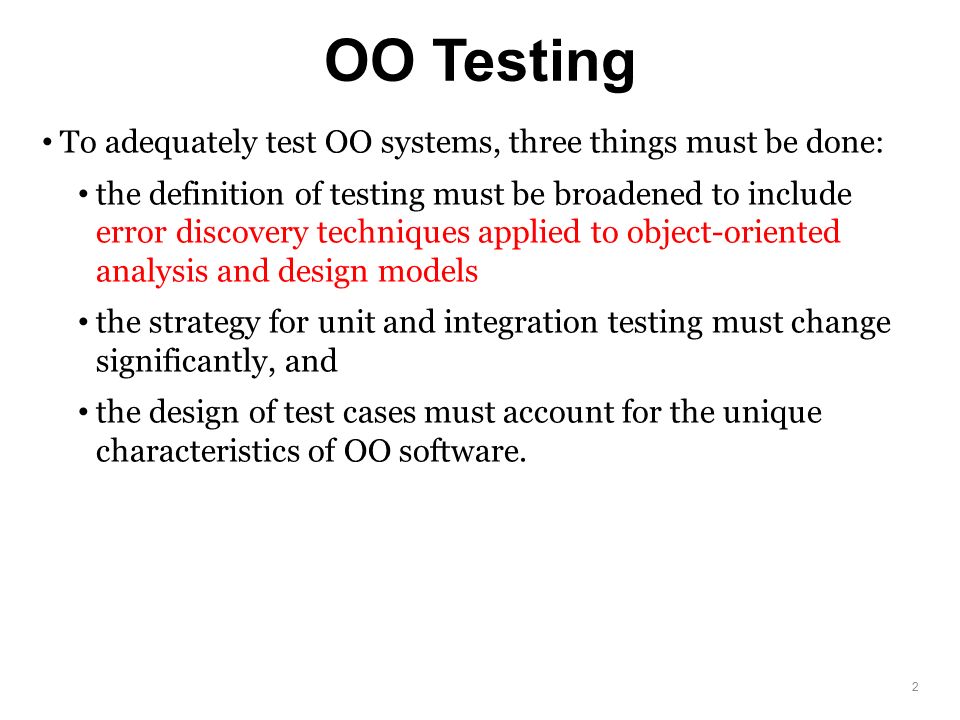 OO Testing

• To adequately test OO systems, three things must be done:

• the definition of testing must be broadened to include error discovery techniques applied to object-oriented analysis and design models

• the strategy for unit and integration testing must change significantly, and

• the design of test cases must account for the unique characteristics of OO software.

2